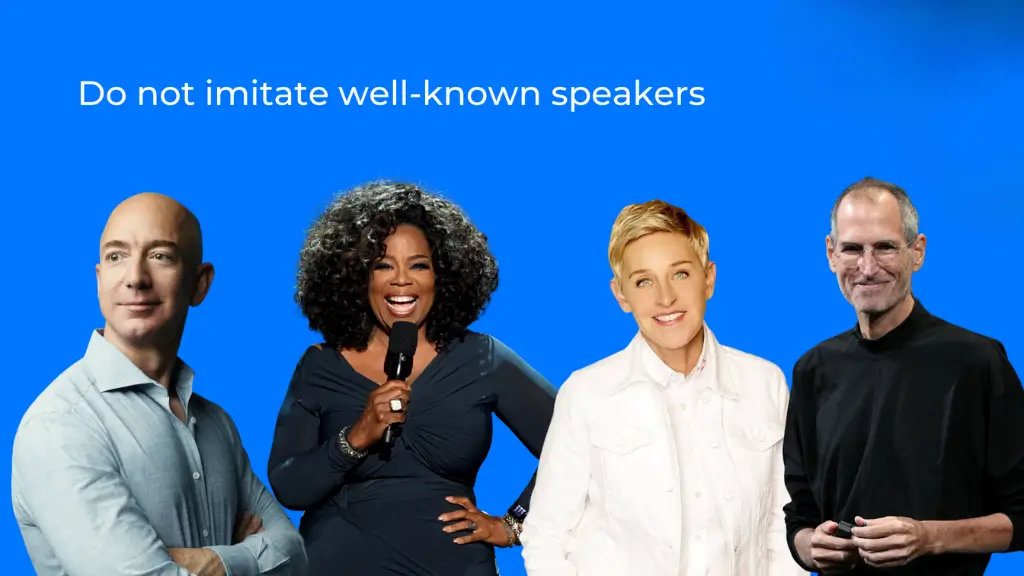 Do not imitate well-known speakers